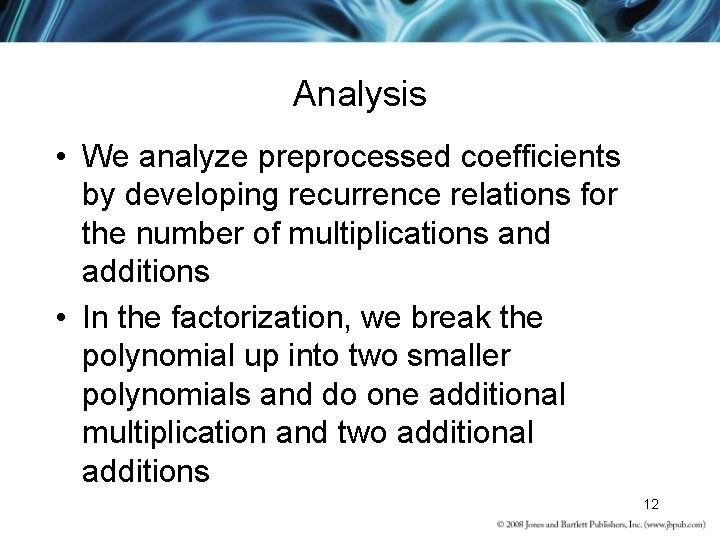 Analysis

• We analyze preprocessed coefficients by developing recurrence relations for the number of multiplications and additions

• In the factorization, we break the polynomial up into two smaller polynomials and do one additional multiplication and two additional additions

12

© 2008 Jones and Bartlett Publishers, Inc. (www.jbpub.com)